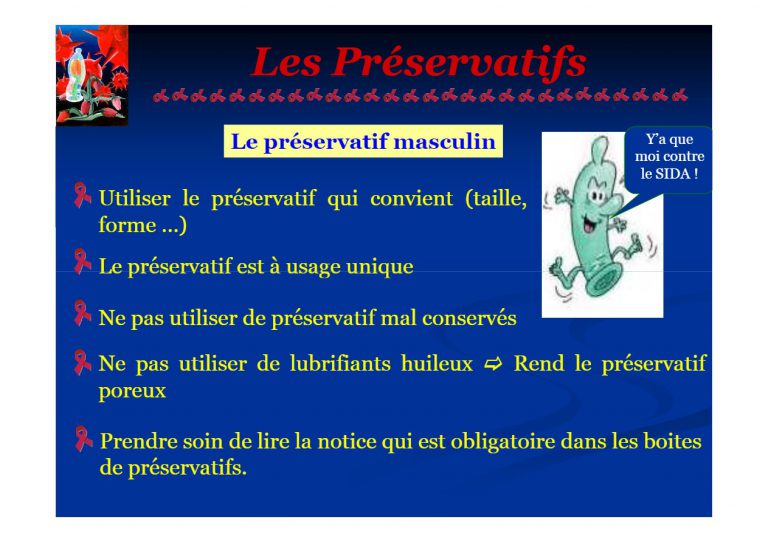 Les Préservatifs

Le préservatif masculin

Y'a que moi contre le SIDA !

Utiliser le préservatif qui convient (taille, forme ...)

Le préservatif est à usage unique

Ne pas utiliser de préservatif mal conservés

Ne pas utiliser de lubrifiants huileux ⇨ Rend le préservatif poreux

Prendre soin de lire la notice qui est obligatoire dans les boites de préservatifs.